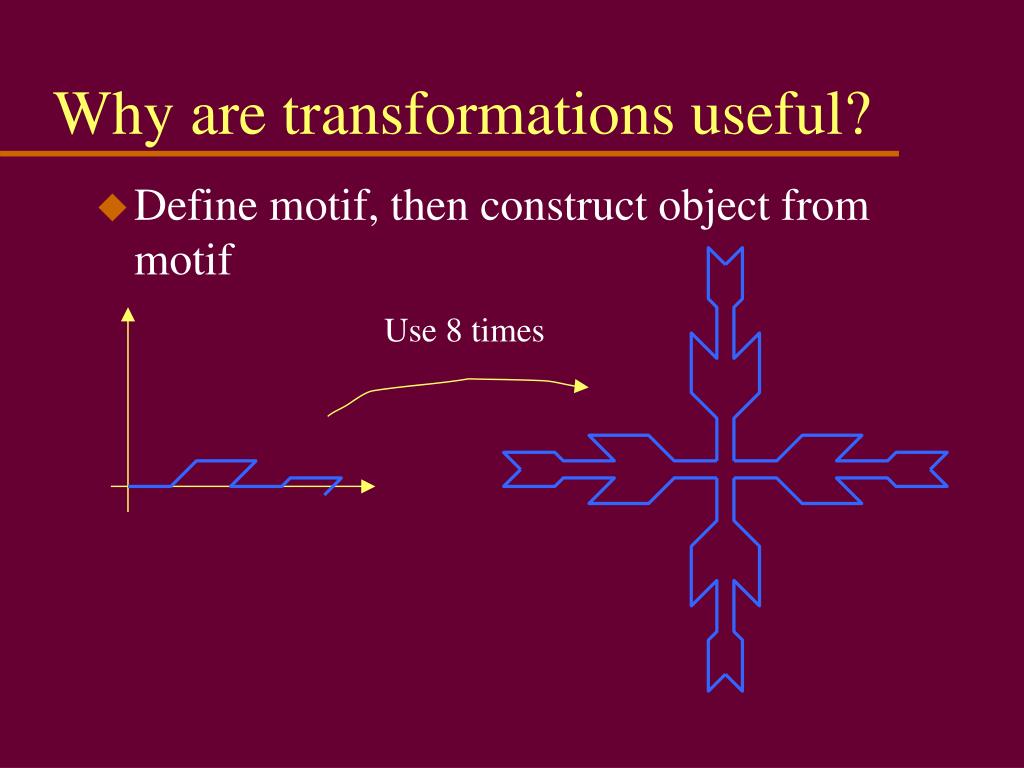 Why are transformations useful?

Define motif, then construct object from motif

Use 8 times